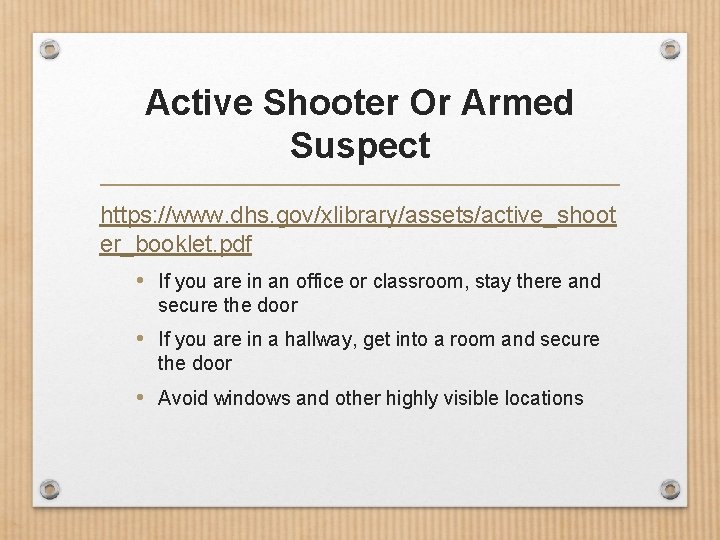 Active Shooter Or Armed Suspect

https://www.dhs.gov/xlibrary/assets/active_shooter_booklet.pdf

• If you are in an office or classroom, stay there and secure the door
• If you are in a hallway, get into a room and secure the door
• Avoid windows and other highly visible locations